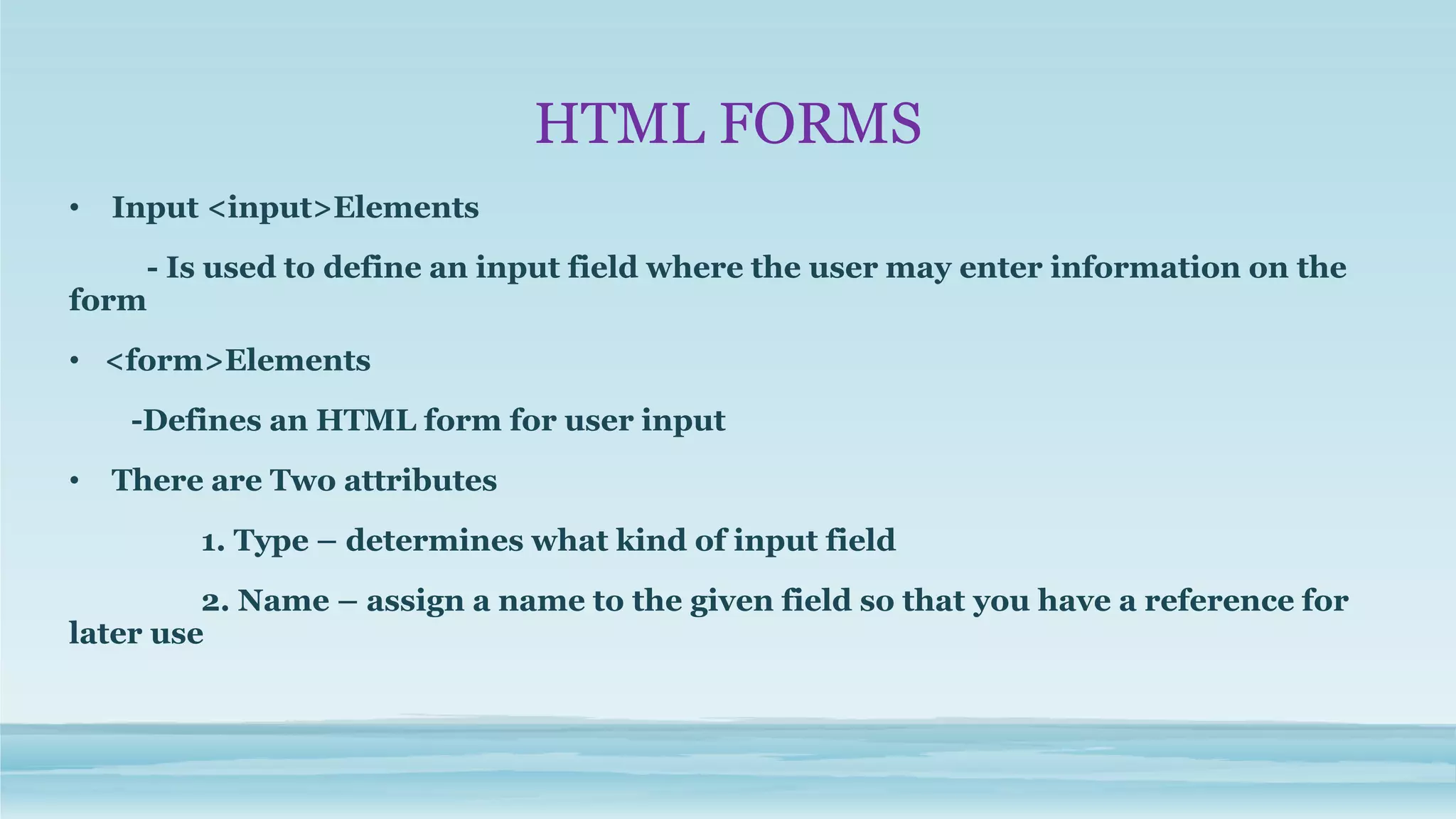 HTML FORMS

• Input <input>Elements

- Is used to define an input field where the user may enter information on the form

• <form>Elements

-Defines an HTML form for user input

• There are Two attributes

1. Type – determines what kind of input field

2. Name – assign a name to the given field so that you have a reference for later use